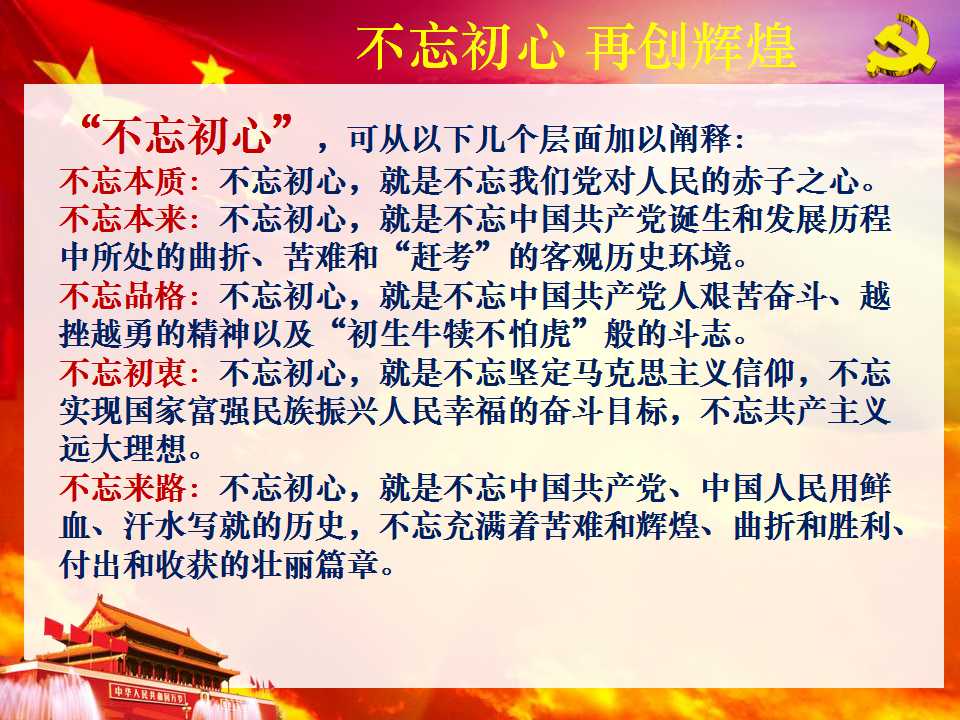 不忘初心 再创辉煌

“不忘初心”，可从以下几个层面加以阐释:

不忘本质：不忘初心，就是不忘我们党对人民的赤子之心。

不忘本来：不忘初心，就是不忘中国共产党诞生和发展历程中所处的曲折、苦难和“赶考”的客观历史环境。

不忘品格：不忘初心，就是不忘中国共产党人艰苦奋斗、越挫越勇的精神以及“初生牛犊不怕虎”般的斗志。

不忘初衷：不忘初心，就是不忘坚定马克思主义信仰，不忘实现国家富强民族振兴人民幸福的奋斗目标，不忘共产主义远大理想。

不忘来路：不忘初心，就是不忘中国共产党、中国人民用鲜血、汗水写就的历史，不忘充满着苦难和辉煌、曲折和胜利、付出和收获的壮丽篇章。

中华人民共和国万岁